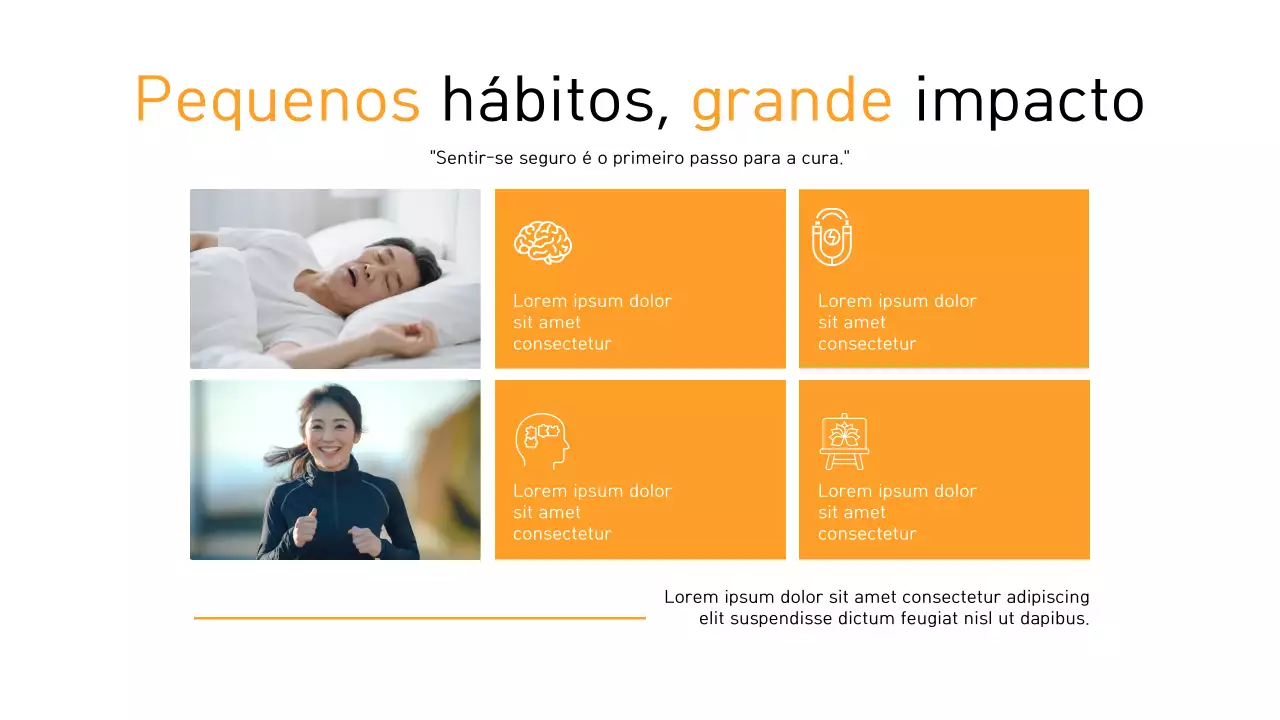 Pequenos hábitos, grande impacto

"Sentir-se seguro é o primeiro passo para a cura."

Lorem ipsum dolor sit amet consectetur

Lorem ipsum dolor sit amet consectetur

Lorem ipsum dolor sit amet consectetur

Lorem ipsum dolor sit amet consectetur

Lorem ipsum dolor sit amet consectetur adipiscing elit suspendisse dictum feugiat nisl ut dapibus.